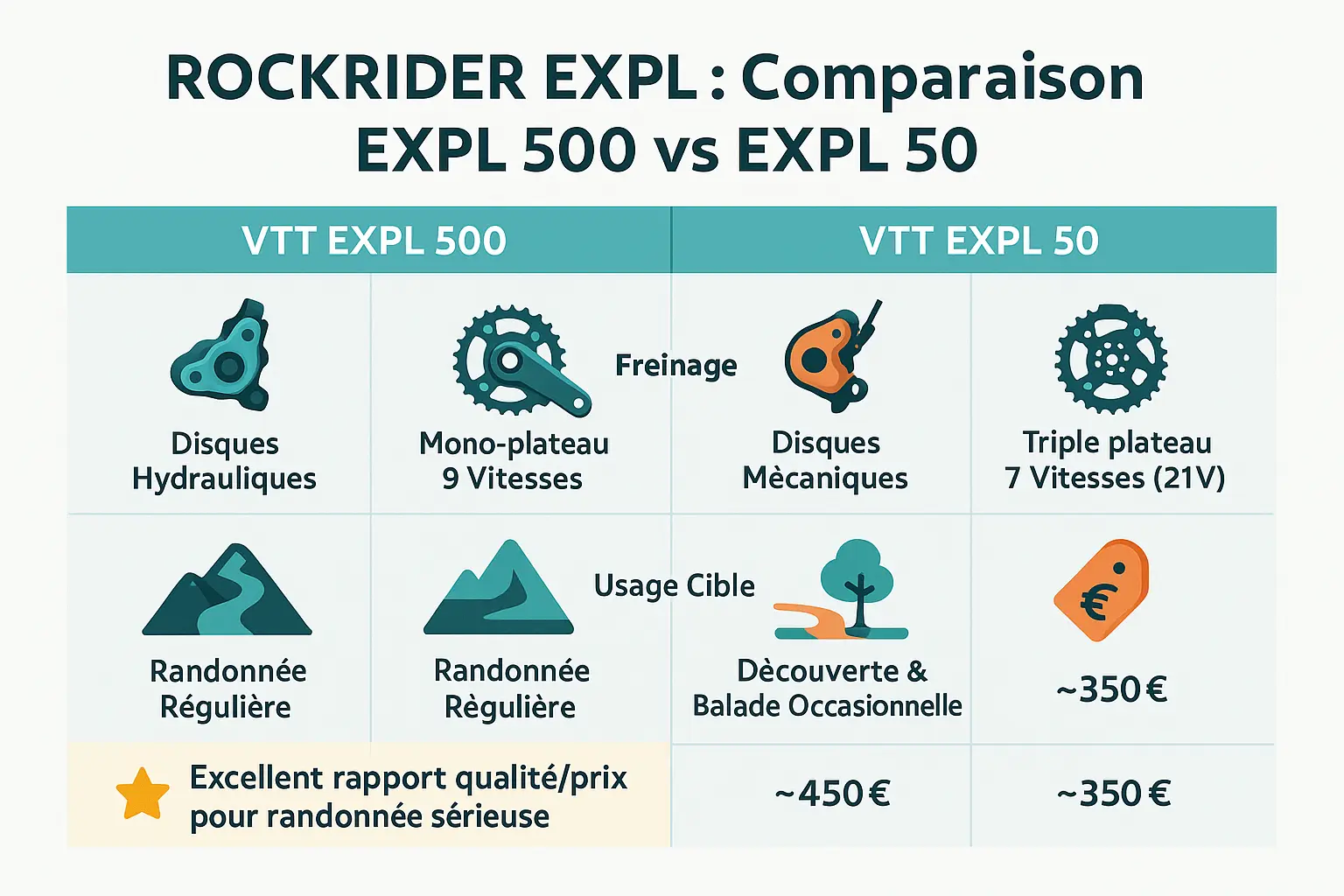 ROCKRIDER EXPL : Comparaison EXPL 500 vs EXPL 50

VTT EXPL 500

VTT EXPL 50

Disques Hydrauliques

Mono-plateau 9 Vitesses

Freinage

Disques Mècaniques

Triple plateau 7 Vitesses (21V)

Randonnée Régulière

Randonnée Règulière

Usage Cible

Dècouverte & Balade Occasionnelle

€

~350 €

Excellent rapport qualité/prix pour randonnée sérieuse

~450 €

~350 €